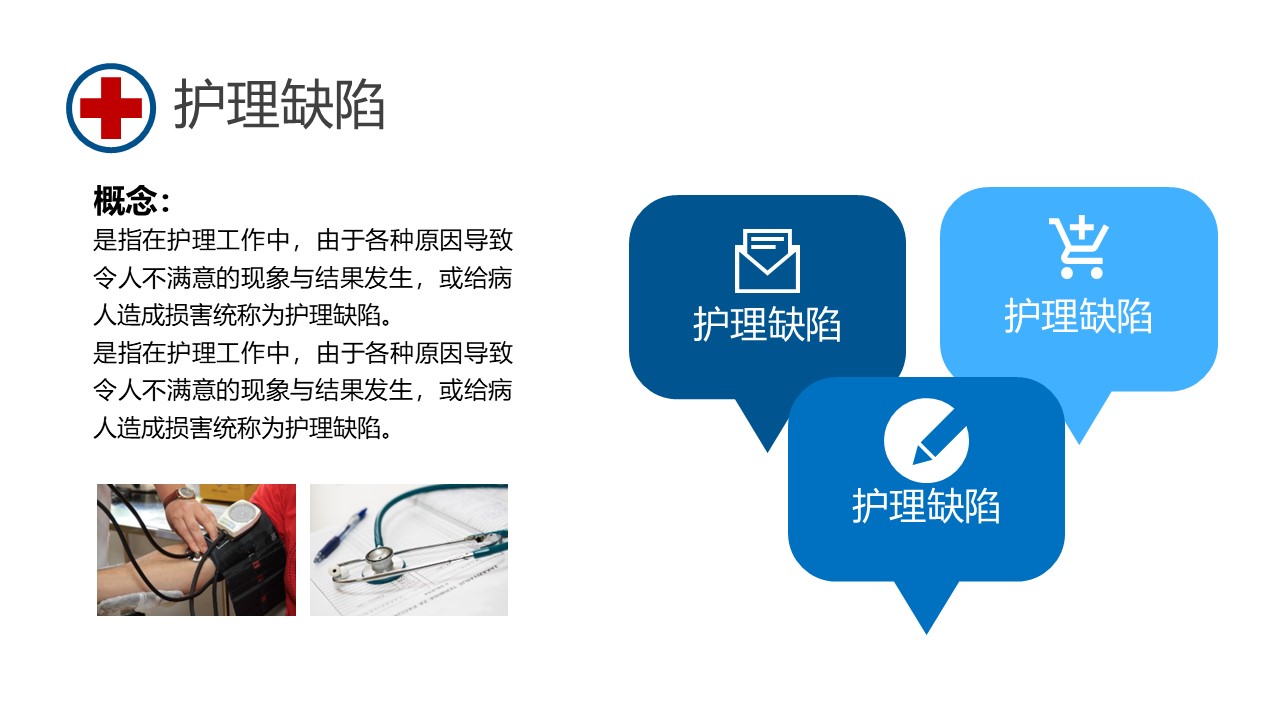 护理缺陷

概念：
是指在护理工作中，由于各种原因导致令人不满意的现象与结果发生，或给病人造成损害统称为护理缺陷。
是指在护理工作中，由于各种原因导致令人不满意的现象与结果发生，或给病人造成损害统称为护理缺陷。

护理缺陷

护理缺陷

护理缺陷